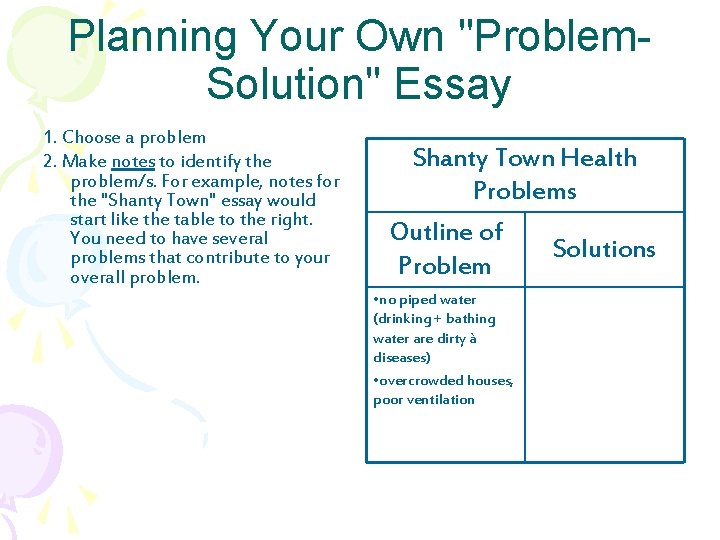 Planning Your Own "Problem-Solution" Essay

1. Choose a problem
2. Make notes to identify the problem/s. For example, notes for the "Shanty Town" essay would start like the table to the right. You need to have several problems that contribute to your overall problem.

| Shanty Town Health Problems | |
|---|---|
| Outline of Problem | Solutions |
| •no piped water (drinking + bathing water are dirty à diseases) •overcrowded houses, poor ventilation | |